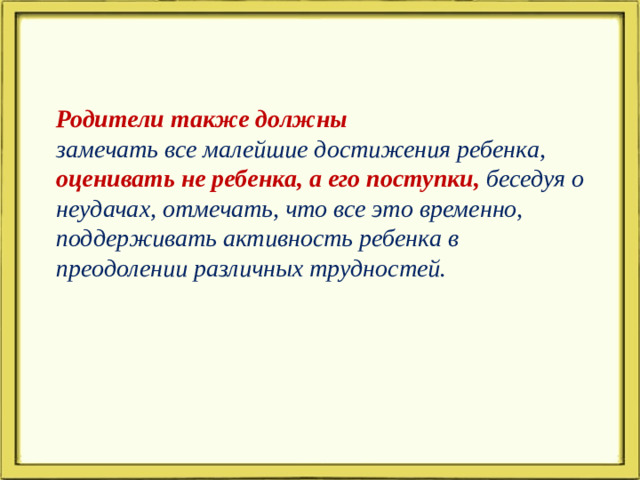 Родители также должны
замечать все малейшие достижения ребенка, оценивать не ребенка, а его поступки, беседуя о неудачах, отмечать, что все это временно, поддерживать активность ребенка в преодолении различных трудностей.